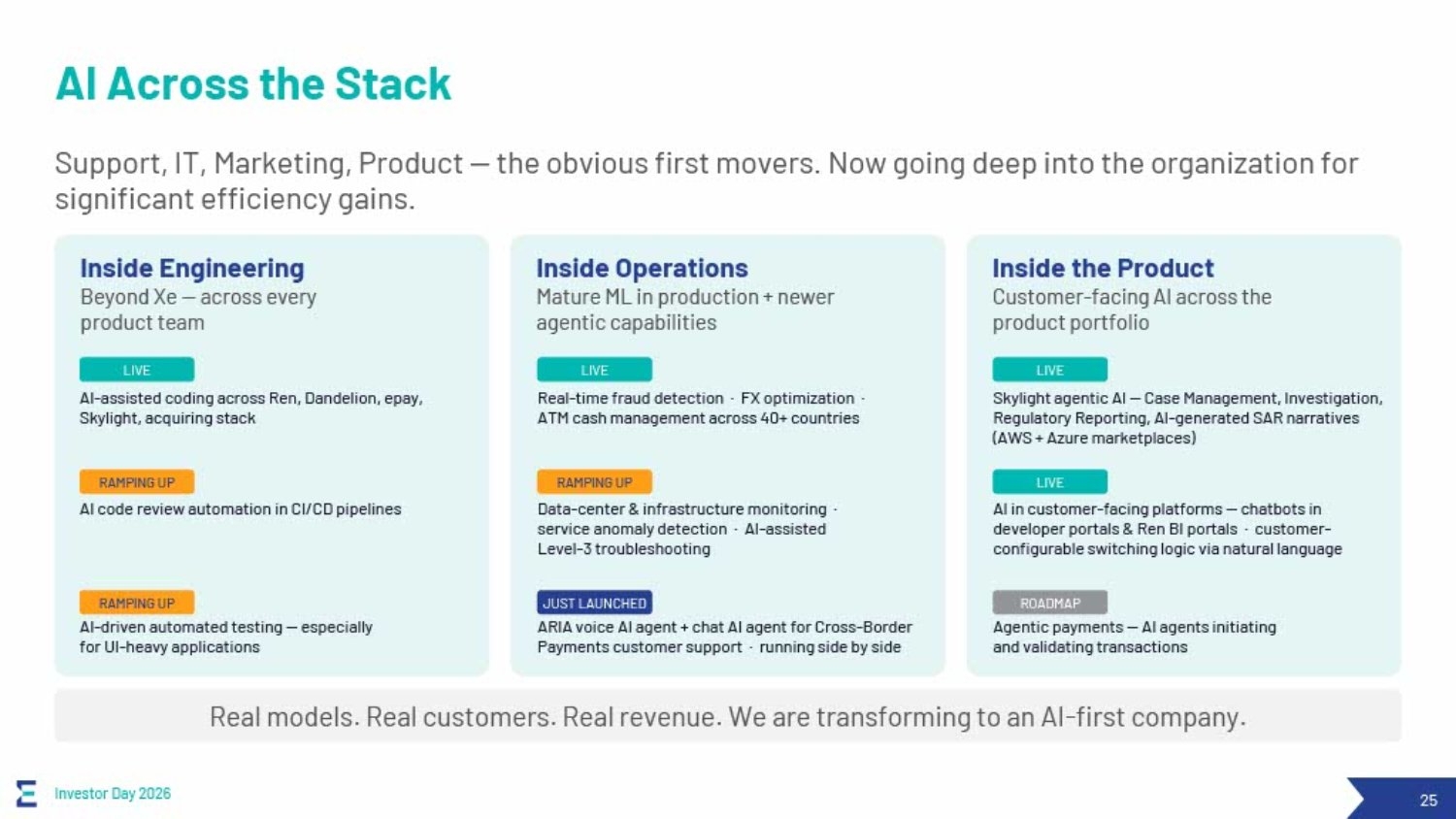 AI Across the Stack

Support, IT, Marketing, Product — the obvious first movers. Now going deep into the organization for significant efficiency gains.

Inside Engineering
Beyond Xe — across every product team

LIVE
AI-assisted coding across Ren, Dandelion, epay, Skylight, acquiring stack

RAMPING UP
AI code review automation in CI/CD pipelines

RAMPING UP
AI-driven automated testing — especially for UI-heavy applications

Inside Operations
Mature ML in production + newer agentic capabilities

LIVE
Real-time fraud detection · FX optimization · ATM cash management across 40+ countries

RAMPING UP
Data-center & infrastructure monitoring · service anomaly detection · AI-assisted Level-3 troubleshooting

JUST LAUNCHED
ARIA voice AI agent + chat AI agent for Cross-Border Payments customer support · running side by side

Inside the Product
Customer-facing AI across the product portfolio

LIVE
Skylight agentic AI — Case Management, Investigation, Regulatory Reporting, AI-generated SAR narratives (AWS + Azure marketplaces)

LIVE
AI in customer-facing platforms — chatbots in developer portals & Ren BI portals · customer-configurable switching logic via natural language

ROADMAP
Agentic payments — AI agents initiating and validating transactions

Real models. Real customers. Real revenue. We are transforming to an AI-first company.

Investor Day 2026

25